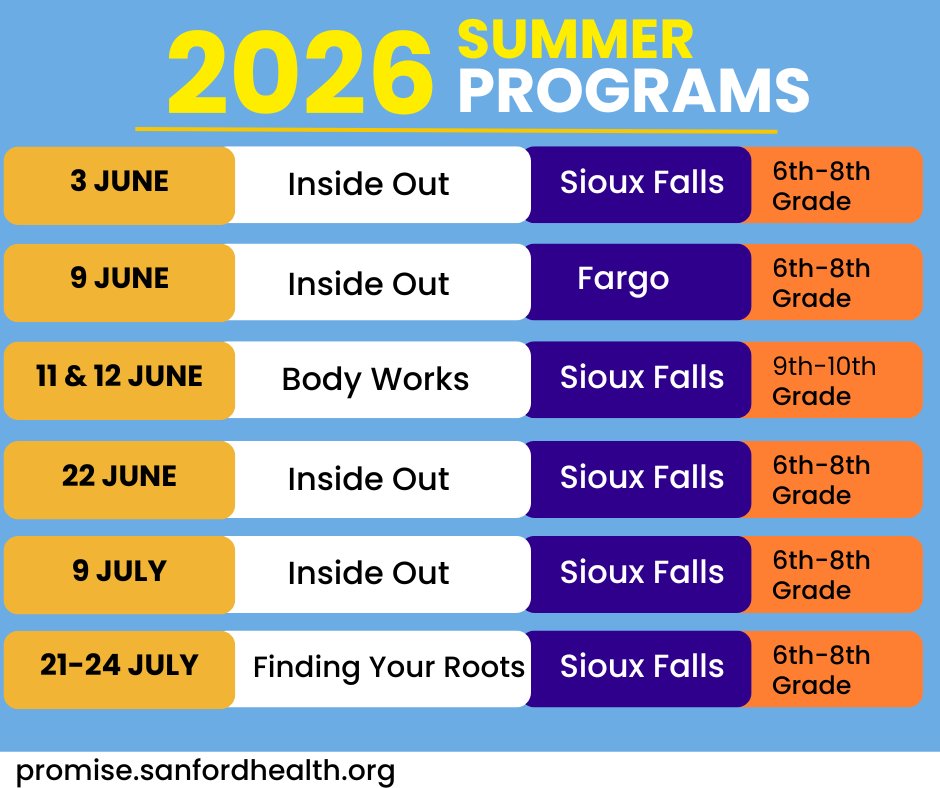 2026 SUMMER PROGRAMS

| 3 JUNE | Inside Out | Sioux Falls | 6th-8th Grade |
|---|---|---|---|
| 9 JUNE | Inside Out | Fargo | 6th-8th Grade |
| 11 & 12 JUNE | Body Works | Sioux Falls | 9th-10th Grade |
| 22 JUNE | Inside Out | Sioux Falls | 6th-8th Grade |
| 9 JULY | Inside Out | Sioux Falls | 6th-8th Grade |
| 21-24 JULY | Finding Your Roots | Sioux Falls | 6th-8th Grade |

promise.sanfordhealth.org